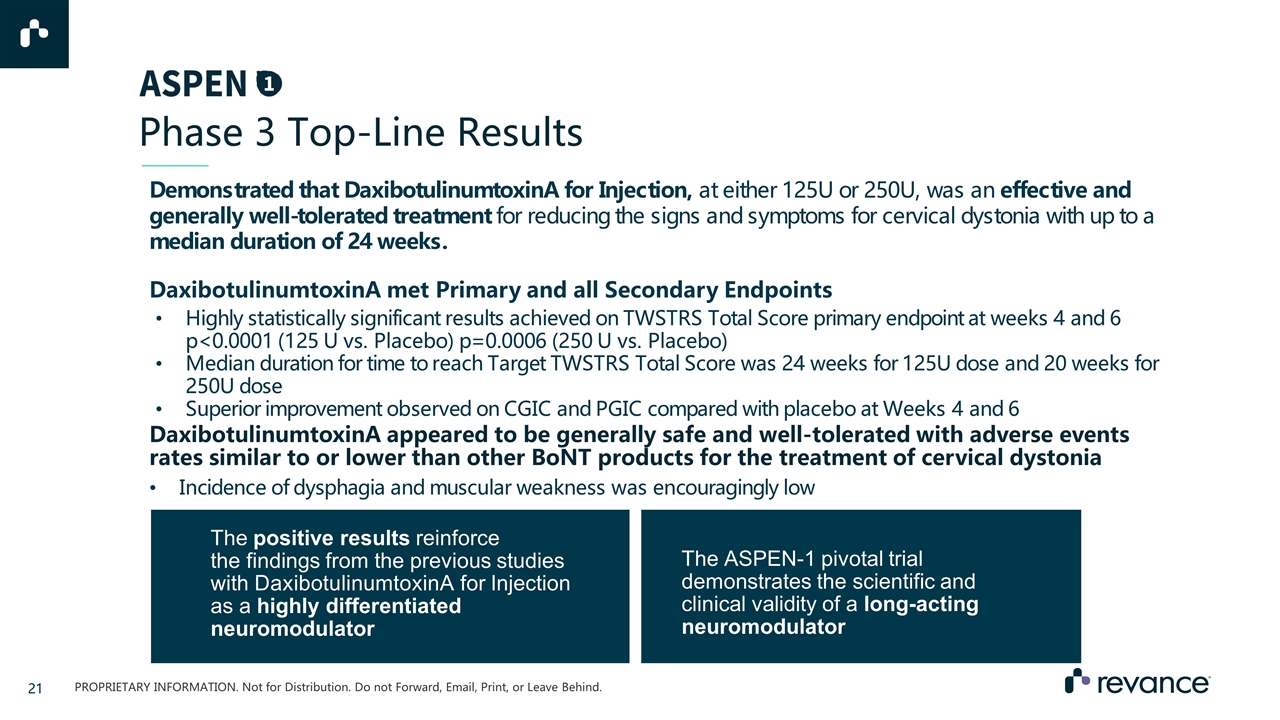 ASPEN 1
Phase 3 Top-Line Results

Demonstrated that DaxibotulinumtoxinA for Injection, at either 125U or 250U, was an effective and generally well-tolerated treatment for reducing the signs and symptoms for cervical dystonia with up to a median duration of 24 weeks.

DaxibotulinumtoxinA met Primary and all Secondary Endpoints

• Highly statistically significant results achieved on TWSTRS Total Score primary endpoint at weeks 4 and 6 p<0.0001 (125 U vs. Placebo) p=0.0006 (250 U vs. Placebo)
• Median duration for time to reach Target TWSTRS Total Score was 24 weeks for 125U dose and 20 weeks for 250U dose
• Superior improvement observed on CGIC and PGIC compared with placebo at Weeks 4 and 6

DaxibotulinumtoxinA appeared to be generally safe and well-tolerated with adverse events rates similar to or lower than other BoNT products for the treatment of cervical dystonia

• Incidence of dysphagia and muscular weakness was encouragingly low

The positive results reinforce the findings from the previous studies with DaxibotulinumtoxinA for Injection as a highly differentiated neuromodulator

The ASPEN-1 pivotal trial demonstrates the scientific and clinical validity of a long-acting neuromodulator

21 PROPRIETARY INFORMATION. Not for Distribution. Do not Forward, Email, Print, or Leave Behind.

revance